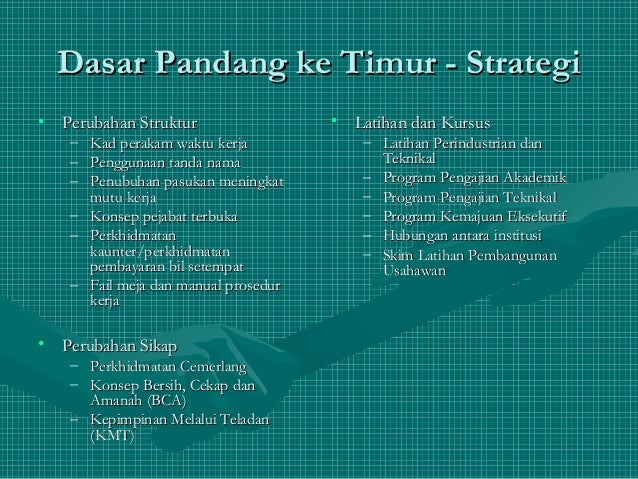 Dasar Pandang ke Timur - Strategi

• Perubahan Struktur
– Kad perakam waktu kerja
– Penggunaan tanda nama
– Penubuhan pasukan meningkat mutu kerja
– Konsep pejabat terbuka
– Perkhidmatan kaunter/perkhidmatan pembayaran bil setempat
– Fail meja dan manual prosedur kerja

• Perubahan Sikap
– Perkhidmatan Cemerlang
– Konsep Bersih, Cekap dan Amanah (BCA)
– Kepimpinan Melalui Teladan (KMT)

• Latihan dan Kursus
– Latihan Perindustrian dan Teknikal
– Program Pengajian Akademik
– Program Pengajian Teknikal
– Program Kemajuan Eksekutif
– Hubungan antara institusi
– Skim Latihan Pembangunan Usahawan